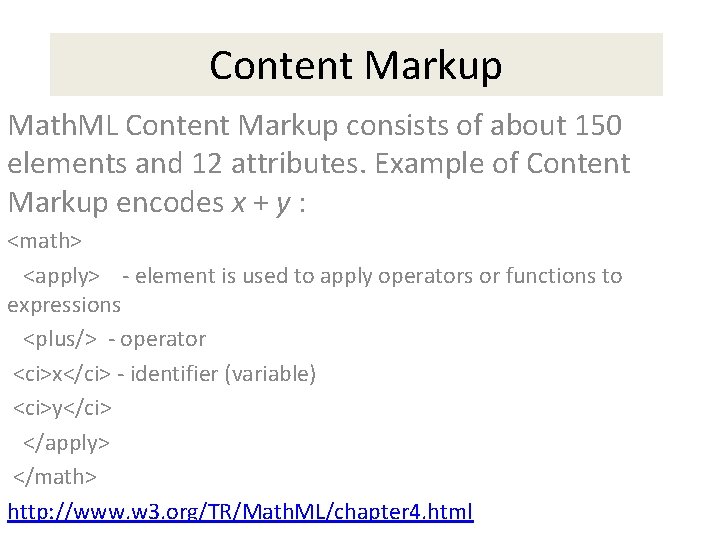 Content Markup

MathML Content Markup consists of about 150 elements and 12 attributes. Example of Content Markup encodes $x + y$ :

<math>

<apply> - element is used to apply operators or functions to expressions

<plus/> - operator

<ci>x</ci> - identifier (variable)

<ci>y</ci>

</apply>

</math>

http://www.w3.org/TR/MathML/chapter4.html